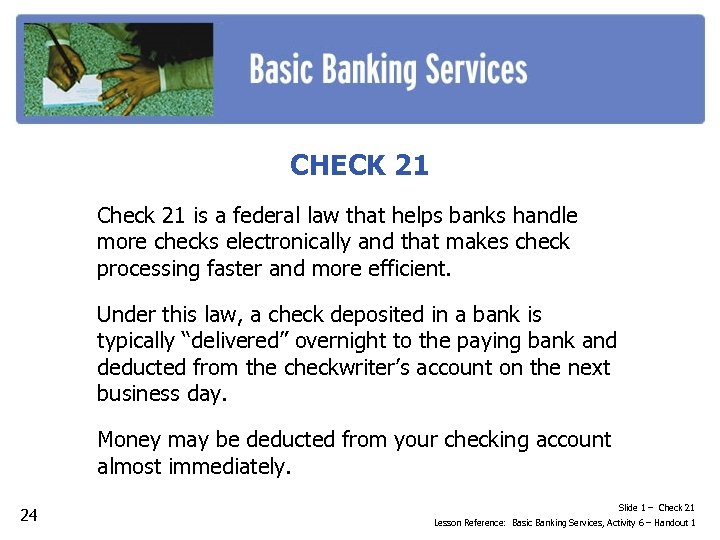 Basic Banking Services

CHECK 21

Check 21 is a federal law that helps banks handle more checks electronically and that makes check processing faster and more efficient.

Under this law, a check deposited in a bank is typically “delivered” overnight to the paying bank and deducted from the checkwriter’s account on the next business day.

Money may be deducted from your checking account almost immediately.

24

Slide 1 – Check 21

Lesson Reference: Basic Banking Services, Activity 6 – Handout 1